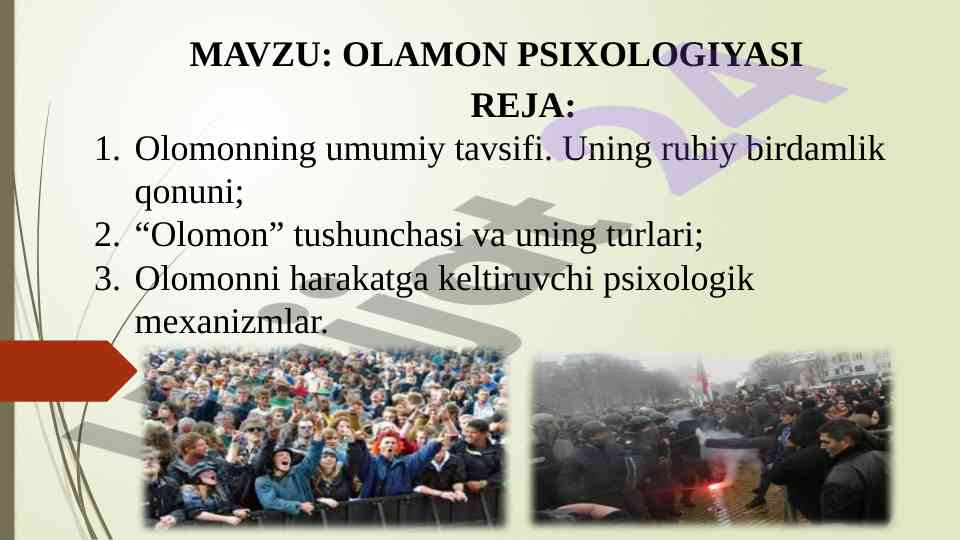 MAVZU: OLAMON PSIXOLOGIYASI

REJA:

1. Olomonning umumiy tavsifi. Uning ruhiy birdamlik qonuni;
2. “Olomon” tushunchasi va uning turlari;
3. Olomonni harakatga keltiruvchi psixologik mexanizmlar.